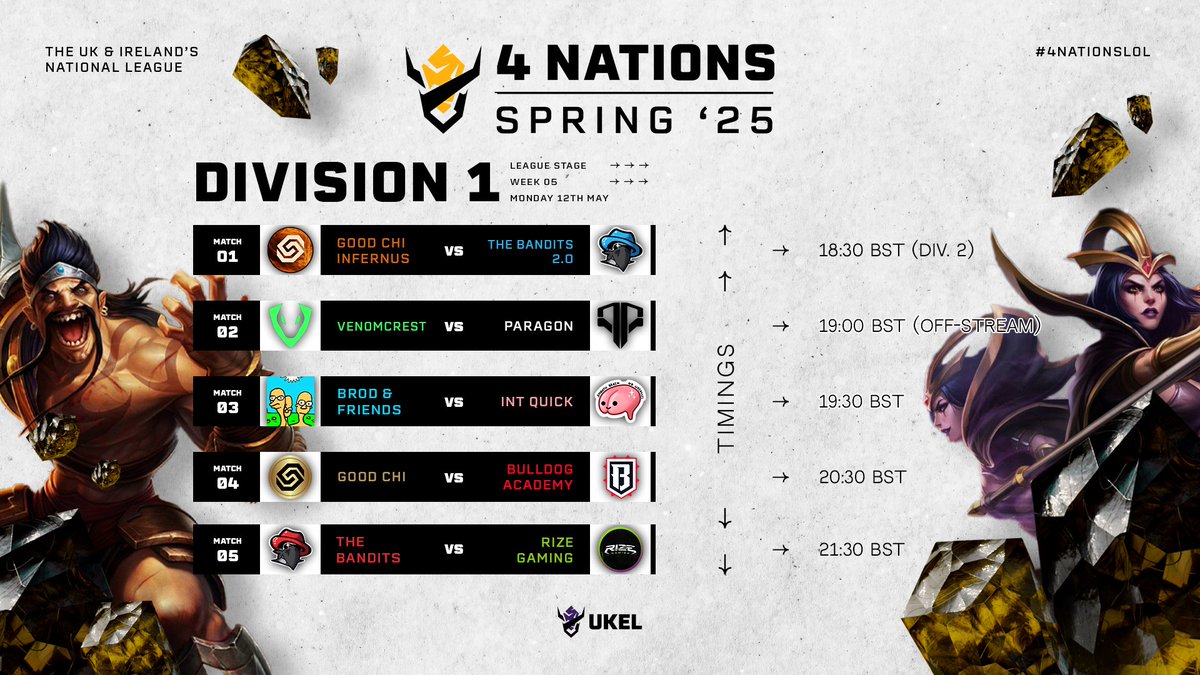 THE UK & IRELAND'S NATIONAL LEAGUE

4 NATIONS
SPRING '25

#4NATIONSLOL

DIVISION 1
LEAGUE STAGE →→→
WEEK 05 →→→
MONDAY 12TH MAY

MATCH 01 GOOD CHI INFERNUS VS THE BANDITS 2.0
MATCH 02 VENOMCREST VS PARAGON
MATCH 03 BROD & FRIENDS VS INT QUICK
MATCH 04 GOOD CHI VS BULLDOG ACADEMY
MATCH 05 THE BANDITS VS RIZE GAMING

TIMINGS
→ 18:30 BST (DIV. 2)
→ 19:00 BST (OFF-STREAM)
→ 19:30 BST
→ 20:30 BST
→ 21:30 BST

UKEL